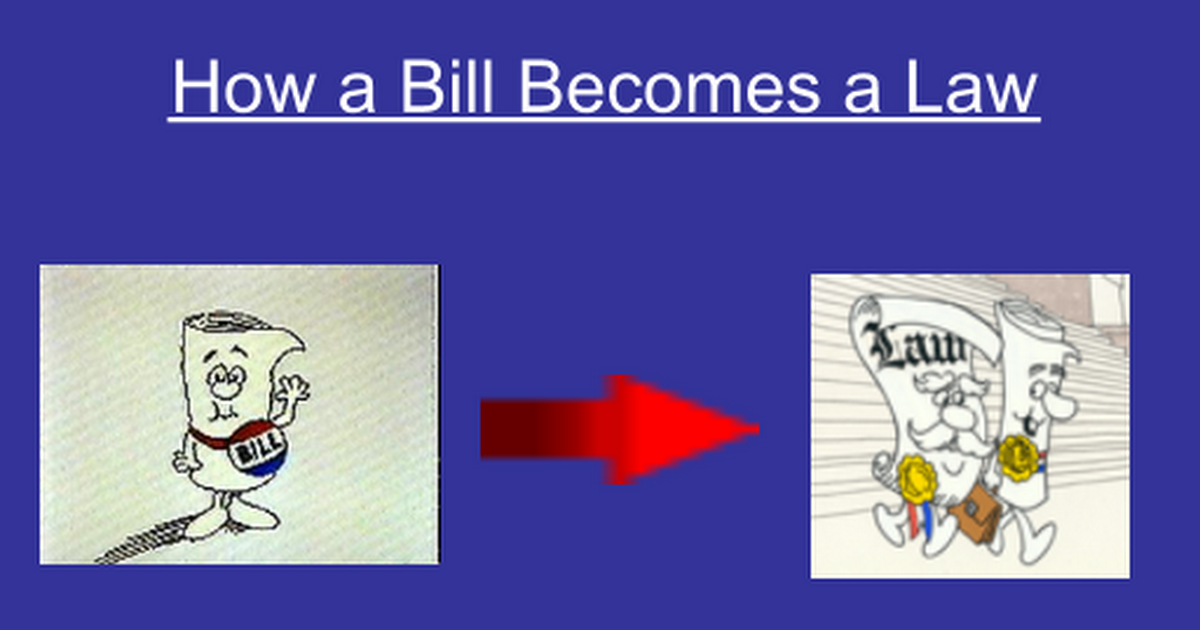 How a Bill Becomes a Law

BILL

Law